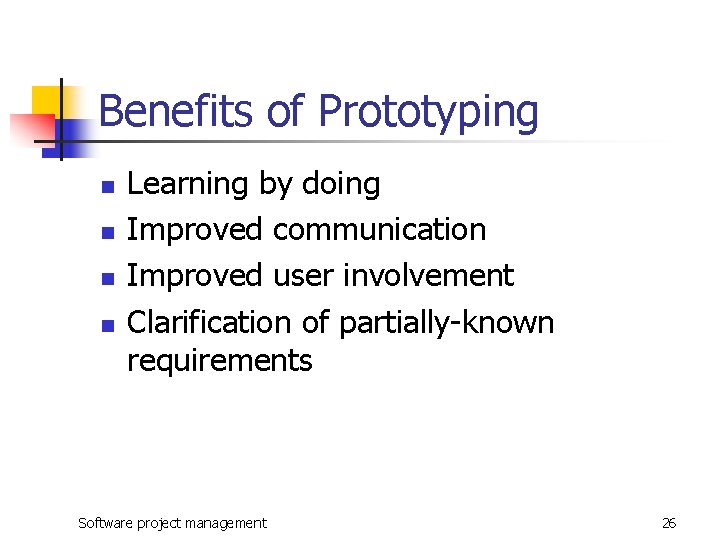 Benefits of Prototyping

- Learning by doing
- Improved communication
- Improved user involvement
- Clarification of partially-known requirements

Software project management

26